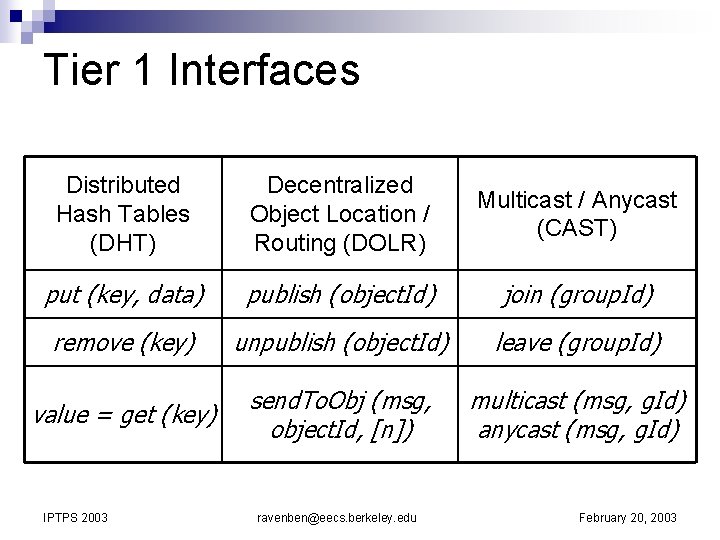 Tier 1 Interfaces

| Distributed Hash Tables (DHT) | Decentralized Object Location / Routing (DOLR) | Multicast / Anycast (CAST) |
|---|---|---|
| put (key, data) | publish (objectId) | join (groupId) |
| remove (key) | unpublish (objectId) | leave (groupId) |
| value = get (key) | sendToObj (msg, objectId, [n]) | multicast (msg, gId) anycast (msg, gId) |

IPTPS 2003   ravenben@eecs.berkeley.edu   February 20, 2003